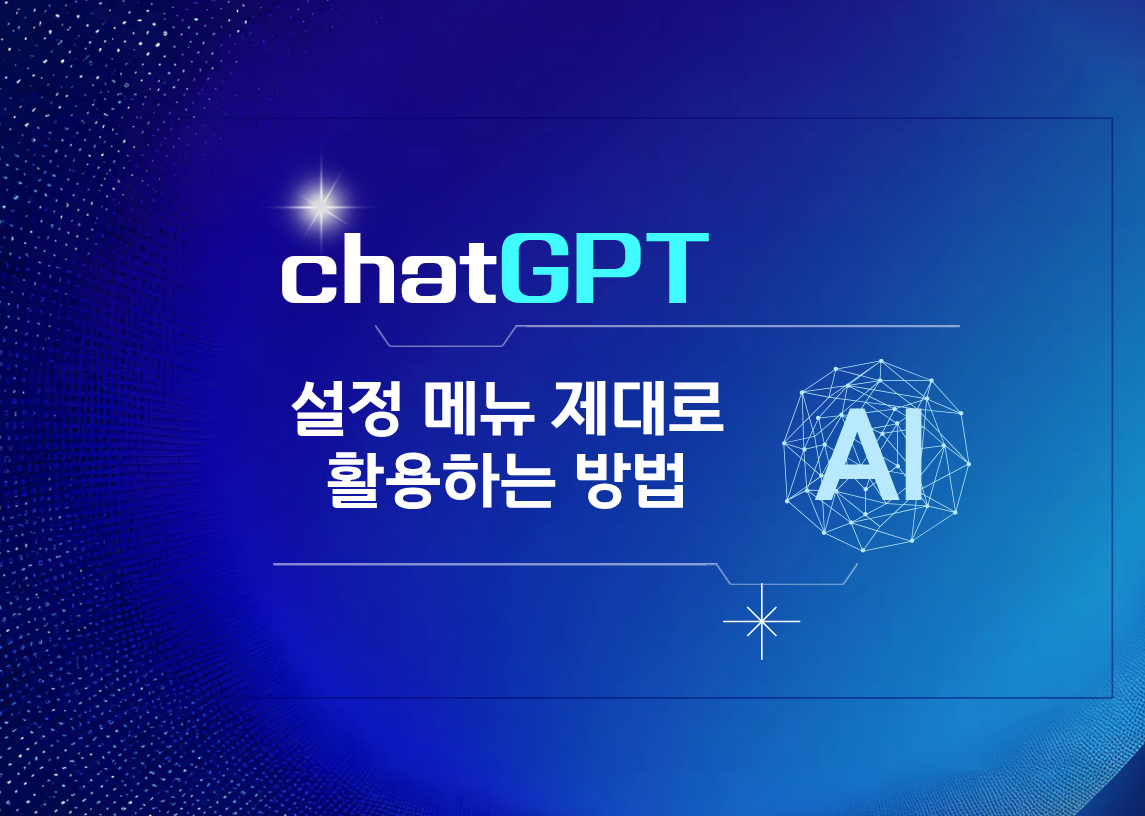 chatGPT

설정 메뉴 제대로
활용하는 방법

AI